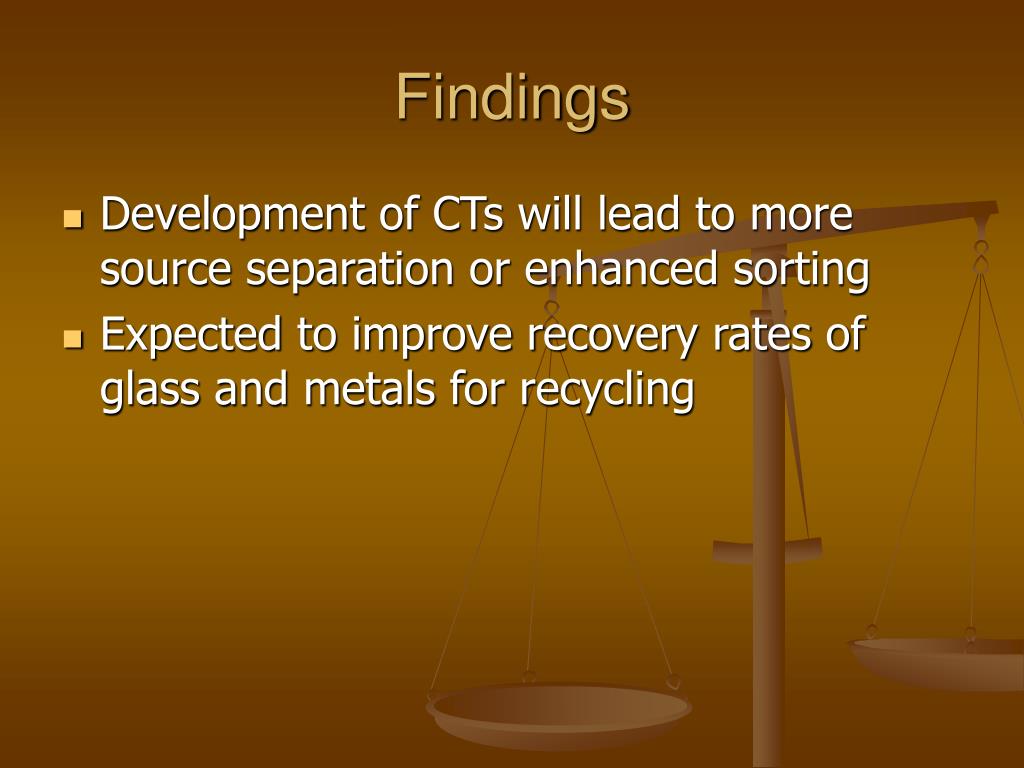 Findings

- Development of CTs will lead to more source separation or enhanced sorting
- Expected to improve recovery rates of glass and metals for recycling